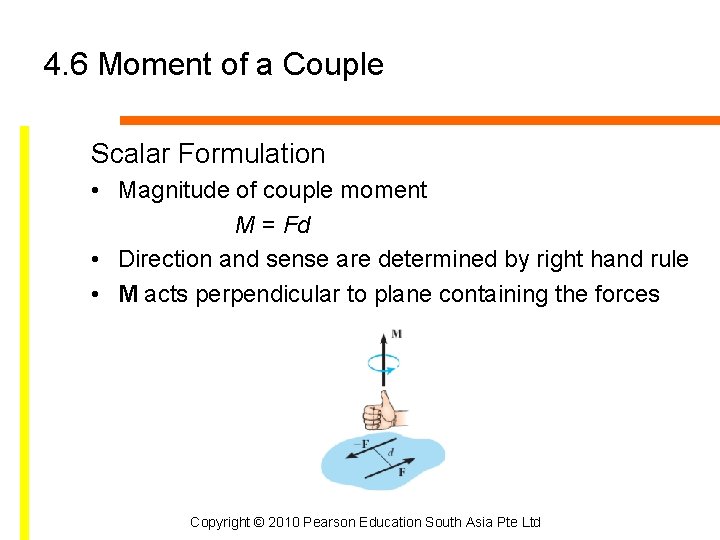 4.6 Moment of a Couple

Scalar Formulation

• Magnitude of couple moment

$M = Fd$

• Direction and sense are determined by right hand rule

• **M** acts perpendicular to plane containing the forces

M

−F

d

F

Copyright © 2010 Pearson Education South Asia Pte Ltd